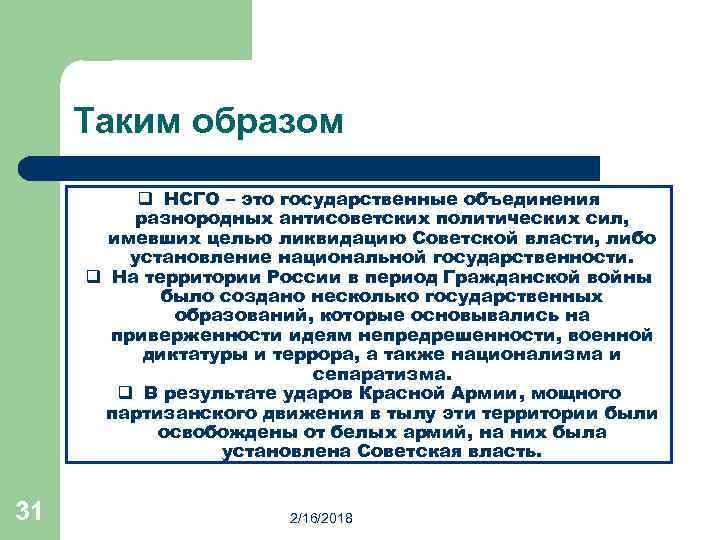 Таким образом

❑ НСГО – это государственные объединения разнородных антисоветских политических сил, имевших целью ликвидацию Советской власти, либо установление национальной государственности.
❑ На территории России в период Гражданской войны было создано несколько государственных образований, которые основывались на приверженности идеям непредрешенности, военной диктатуры и террора, а также национализма и сепаратизма.
❑ В результате ударов Красной Армии, мощного партизанского движения в тылу эти территории были освобождены от белых армий, на них была установлена Советская власть.

31

2/16/2018